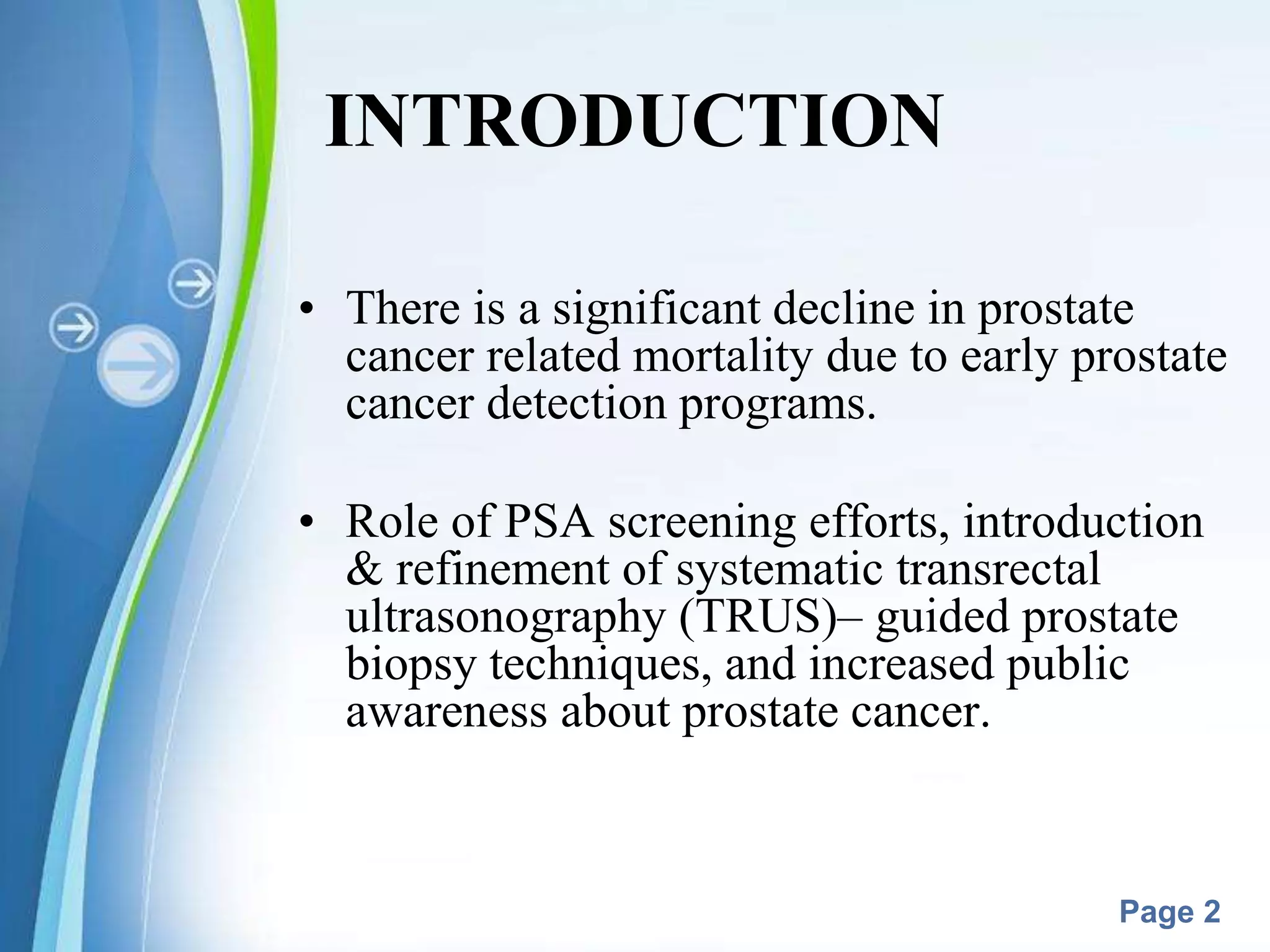 INTRODUCTION

• There is a significant decline in prostate cancer related mortality due to early prostate cancer detection programs.

• Role of PSA screening efforts, introduction & refinement of systematic transrectal ultrasonography (TRUS)– guided prostate biopsy techniques, and increased public awareness about prostate cancer.

Page 2